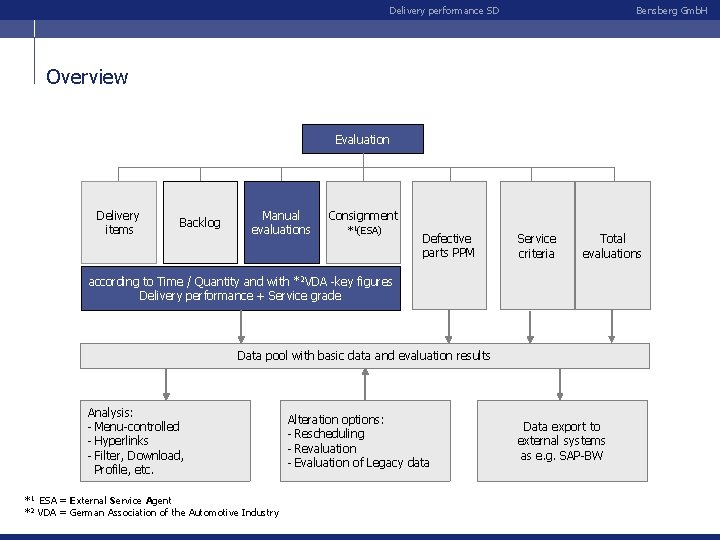 Delivery performance SD

Bensberg GmbH

Overview

Evaluation

Delivery items

Backlog

Manual evaluations

Consignment $*^1$(ESA)

Defective parts PPM

Service criteria

Total evaluations

according to Time / Quantity and with $*^2$VDA -key figures Delivery performance + Service grade

Data pool with basic data and evaluation results

Analysis:
- Menu-controlled
- Hyperlinks
- Filter, Download, Profile, etc.

Alteration options:
- Rescheduling
- Revaluation
- Evaluation of Legacy data

Data export to external systems as e.g. SAP-BW

$*^1$ ESA = External Service Agent
$*^2$ VDA = German Association of the Automotive Industry